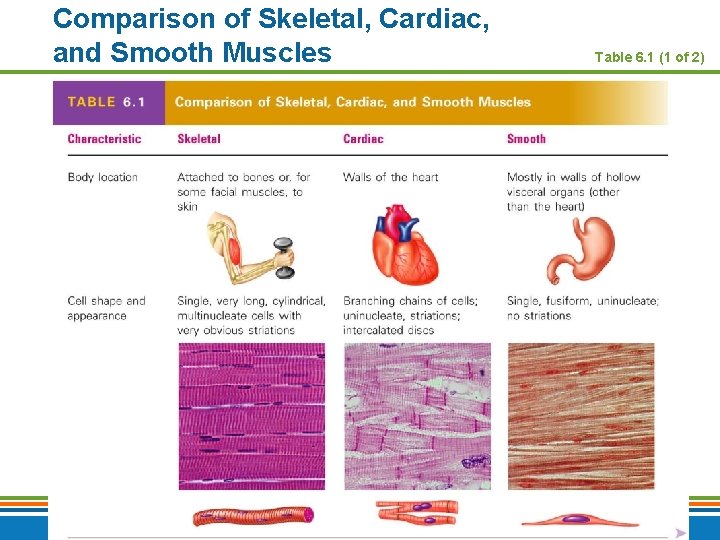 Comparison of Skeletal, Cardiac, and Smooth Muscles

Table 6.1 (1 of 2)

TABLE 6.1 Comparison of Skeletal, Cardiac, and Smooth Muscles

| Characteristic | Skeletal | Cardiac | Smooth |
|---|---|---|---|
| Body location | Attached to bones or, for some facial muscles, to skin | Walls of the heart | Mostly in walls of hollow visceral organs (other than the heart) |
| Cell shape and appearance | Single, very long, cylindrical, multinucleate cells with very obvious striations | Branching chains of cells; uninucleate, striations; intercalated discs | Single, fusiform, uninucleate; no striations |